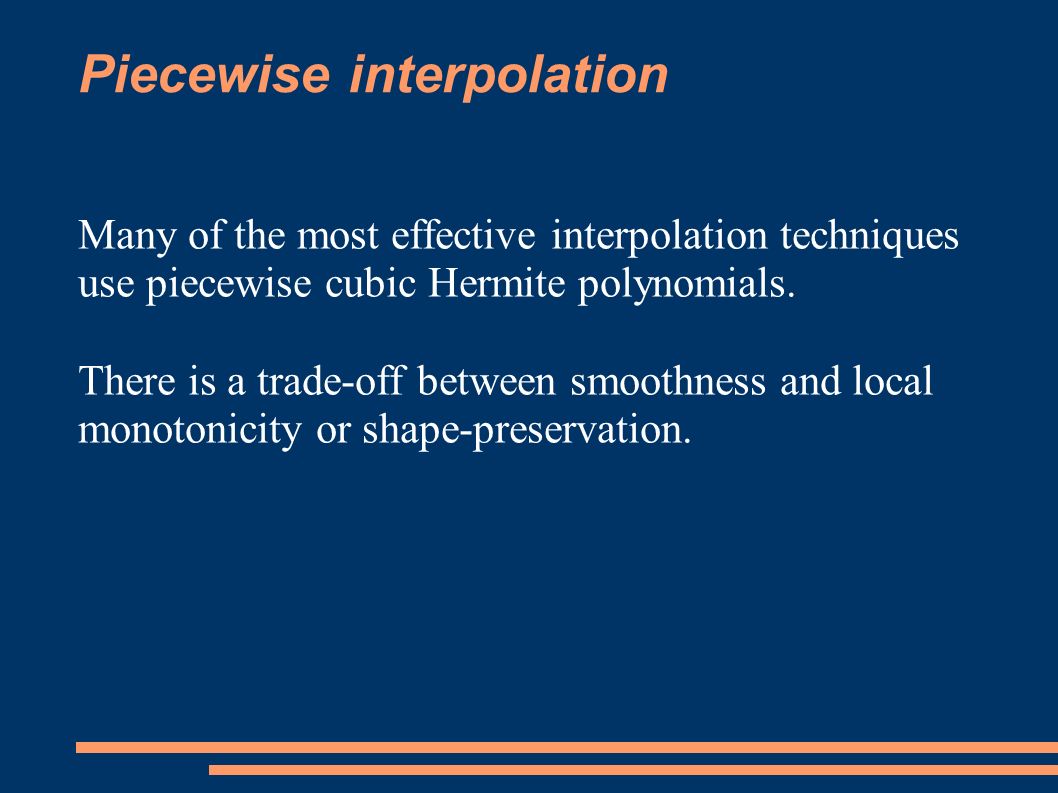 Piecewise interpolation

Many of the most effective interpolation techniques use piecewise cubic Hermite polynomials.

There is a trade-off between smoothness and local monotonicity or shape-preservation.